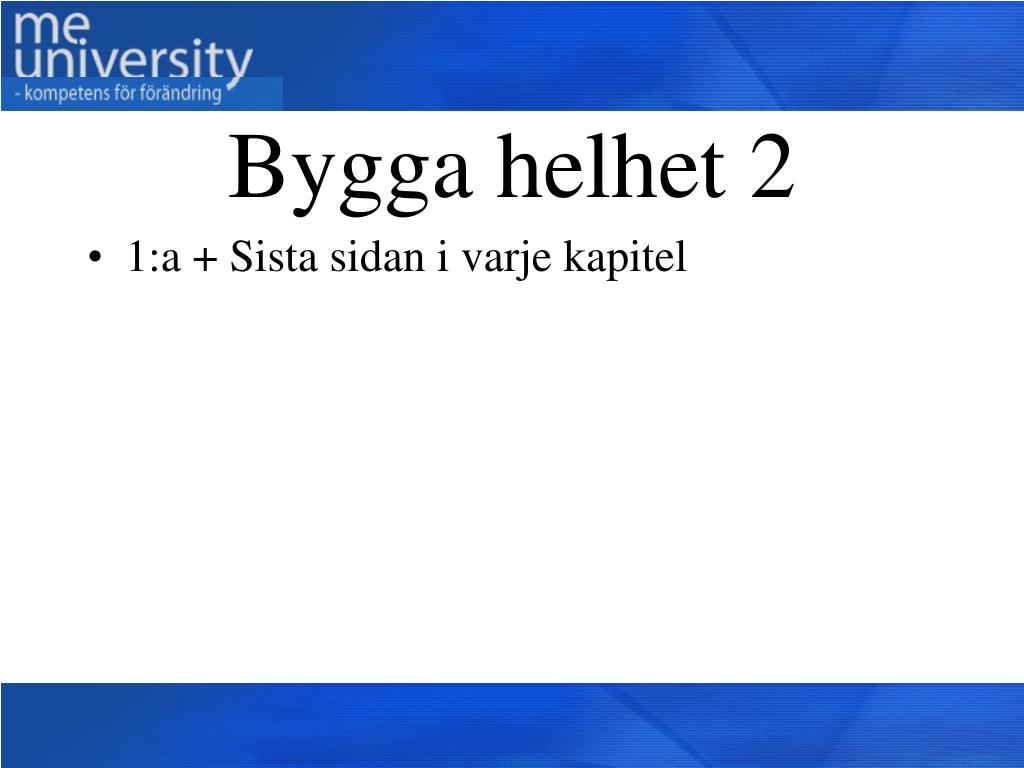 me
university
- kompetens för förändring

Bygga helhet 2

• 1:a + Sista sidan i varje kapitel